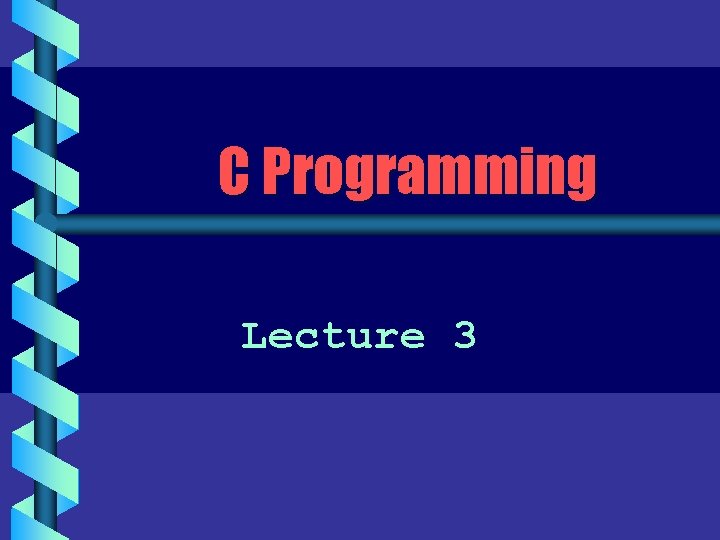 C Programming

Lecture 3